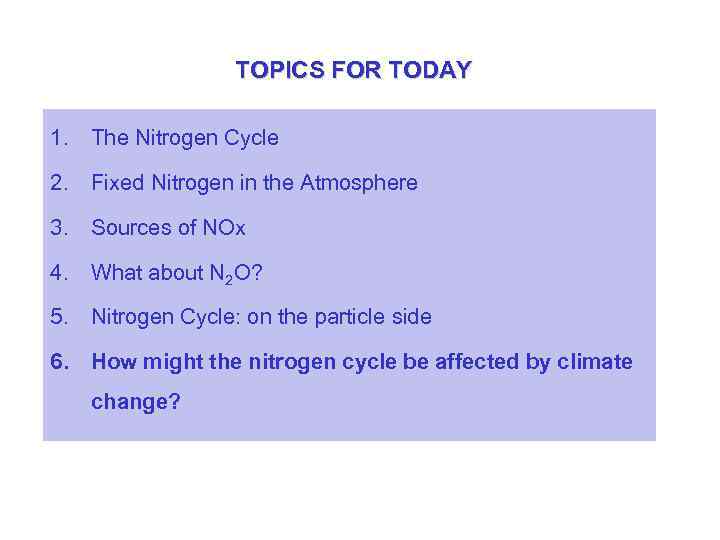 TOPICS FOR TODAY

1. The Nitrogen Cycle

2. Fixed Nitrogen in the Atmosphere

3. Sources of NOx

4. What about $N_2O$?

5. Nitrogen Cycle: on the particle side

6. How might the nitrogen cycle be affected by climate change?